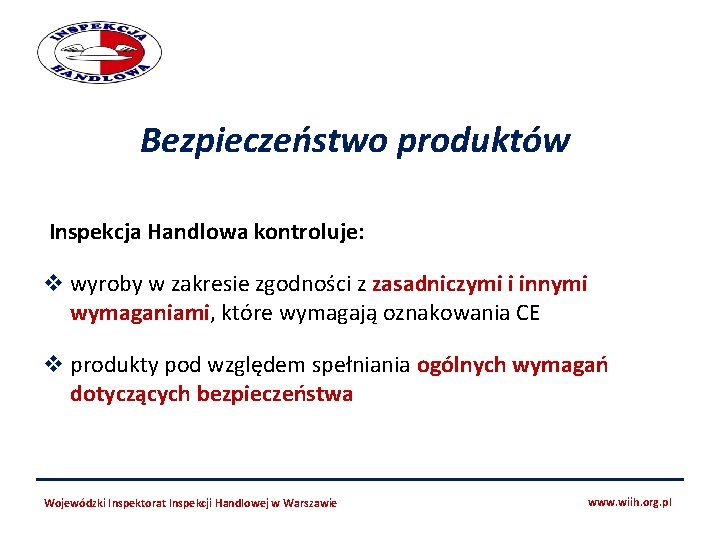 INSPEKCJA HANDLOWA

Bezpieczeństwo produktów

Inspekcja Handlowa kontroluje:

❖ wyroby w zakresie zgodności z zasadniczymi i innymi wymaganiami, które wymagają oznakowania CE

❖ produkty pod względem spełniania ogólnych wymagań dotyczących bezpieczeństwa

Wojewódzki Inspektorat Inspekcji Handlowej w Warszawie

www.wiih.org.pl